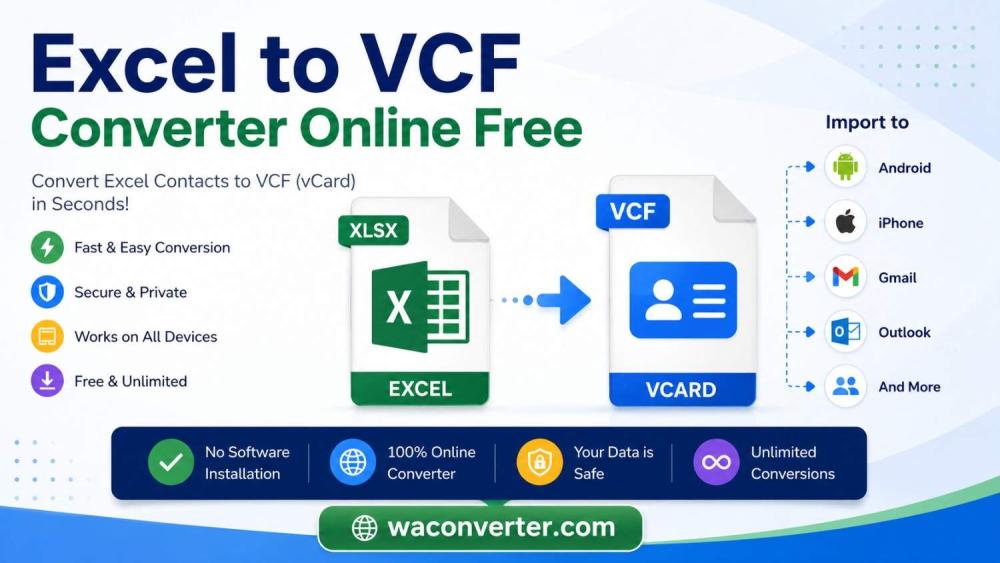 Excel to VCF
Converter Online Free

Convert Excel Contacts to VCF (vCard) in Seconds!

Fast & Easy Conversion
Secure & Private
Works on All Devices
Free & Unlimited

XLSX
X
EXCEL

VCF
VCARD

Import to
Android
iPhone
Gmail
Outlook
And More

No Software Installation
100% Online Converter
Your Data is Safe
Unlimited Conversions

waconverter.com